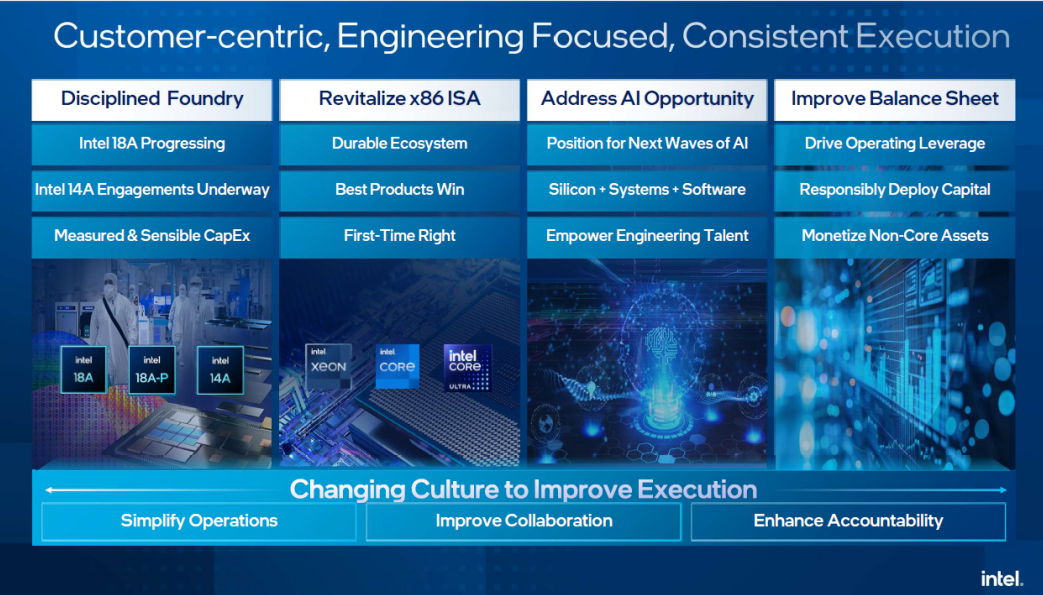 Customer-centric, Engineering Focused, Consistent Execution

Disciplined Foundry

Intel 18A Progressing

Intel 14A Engagements Underway

Measured & Sensible CapEx

intel 18A

intel 18A-P

intel 14A

Revitalize x86 ISA

Durable Ecosystem

Best Products Win

First-Time Right

intel XEON

intel CORE

intel CORE ULTRA

Address AI Opportunity

Position for Next Waves of AI

Silicon + Systems + Software

Empower Engineering Talent

Improve Balance Sheet

Drive Operating Leverage

Responsibly Deploy Capital

Monetize Non-Core Assets

Changing Culture to Improve Execution

Simplify Operations

Improve Collaboration

Enhance Accountability

intel.